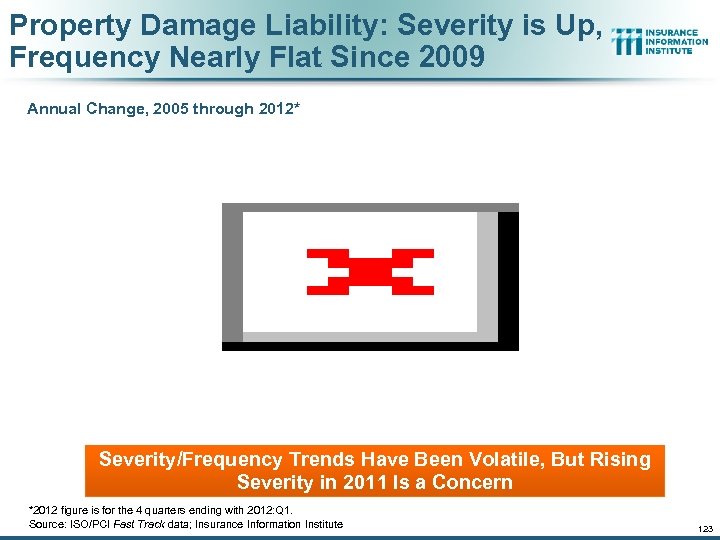 Property Damage Liability: Severity is Up, Frequency Nearly Flat Since 2009

INSURANCE INFORMATION INSTITUTE

Annual Change, 2005 through 2012*

Severity/Frequency Trends Have Been Volatile, But Rising Severity in 2011 Is a Concern

*2012 figure is for the 4 quarters ending with 2012:Q1.
Source: ISO/PCI Fast Track data; Insurance Information Institute

123